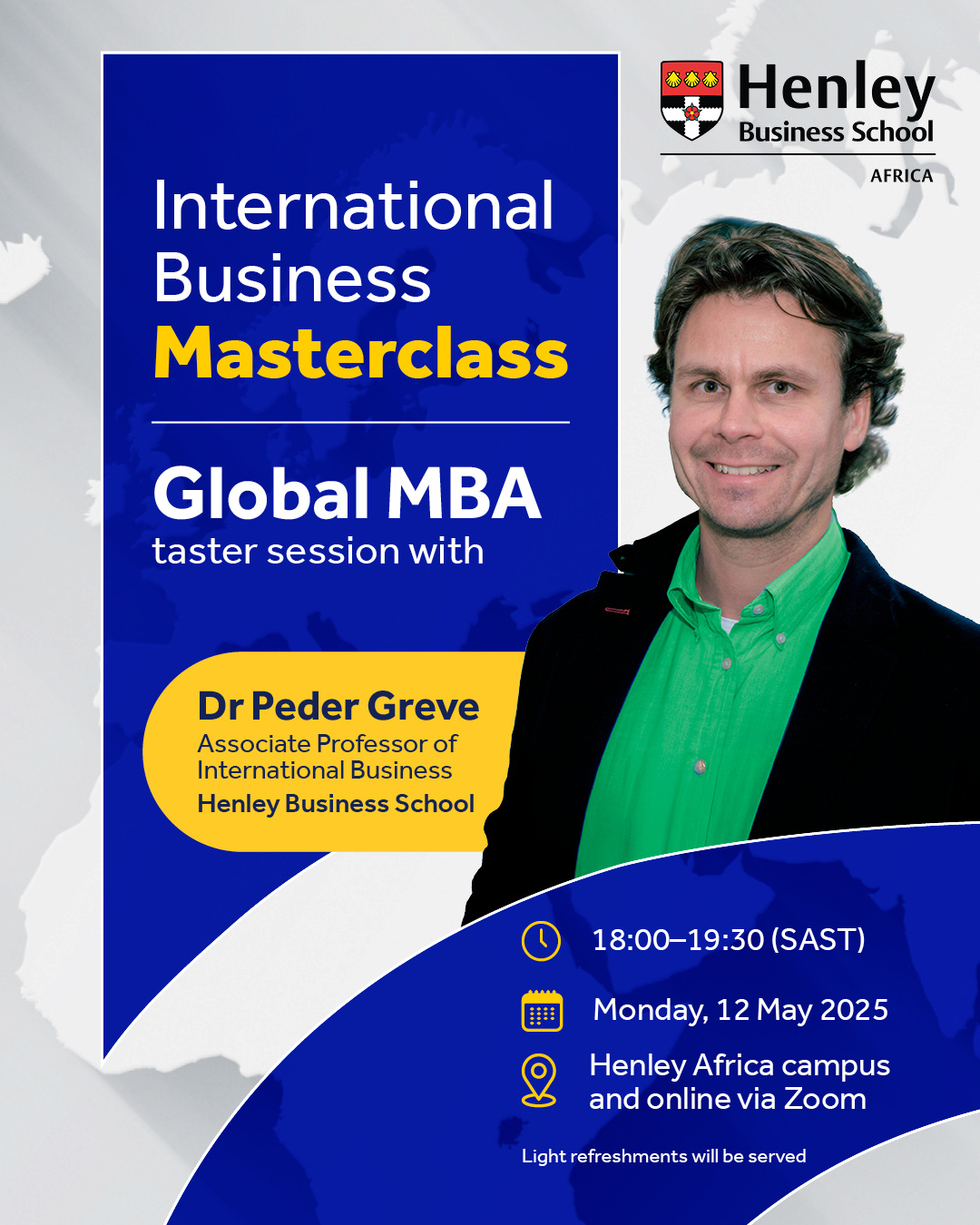 Henley
Business School
AFRICA

International Business Masterclass

Global MBA
taster session with

Dr Peder Greve
Associate Professor of International Business
Henley Business School

18:00–19:30 (SAST)

Monday, 12 May 2025

Henley Africa campus and online via Zoom

Light refreshments will be served